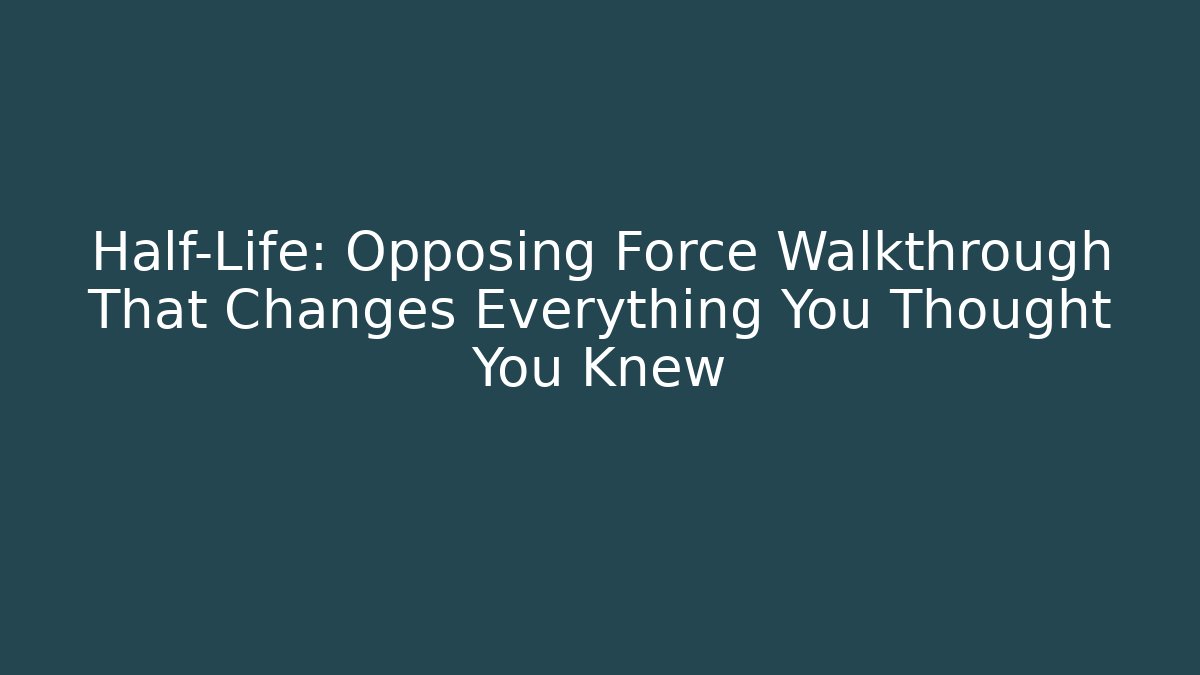 Half-Life: Opposing Force Walkthrough That Changes Everything You Thought You Knew